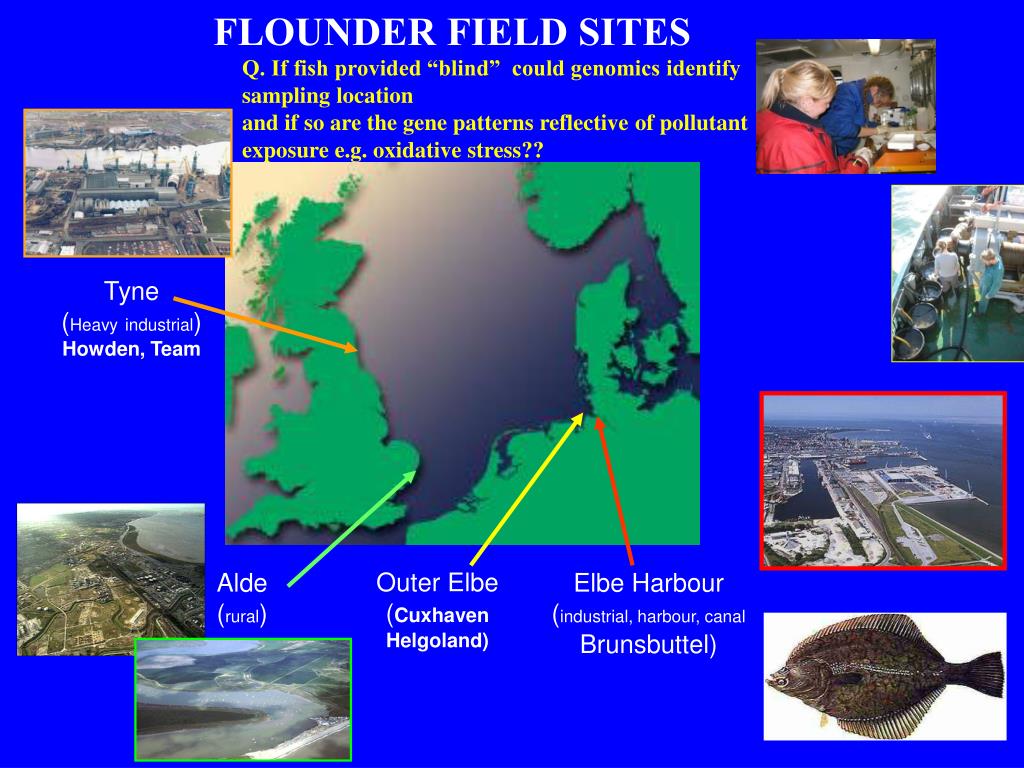 FLOUNDER FIELD SITES

Q. If fish provided “blind” could genomics identify sampling location
and if so are the gene patterns reflective of pollutant exposure e.g. oxidative stress??

Tyne
(Heavy industrial)
Howden, Team

Alde
(rural)

Outer Elbe
(Cuxhaven
Helgoland)

Elbe Harbour
(industrial, harbour, canal
Brunsbuttel)